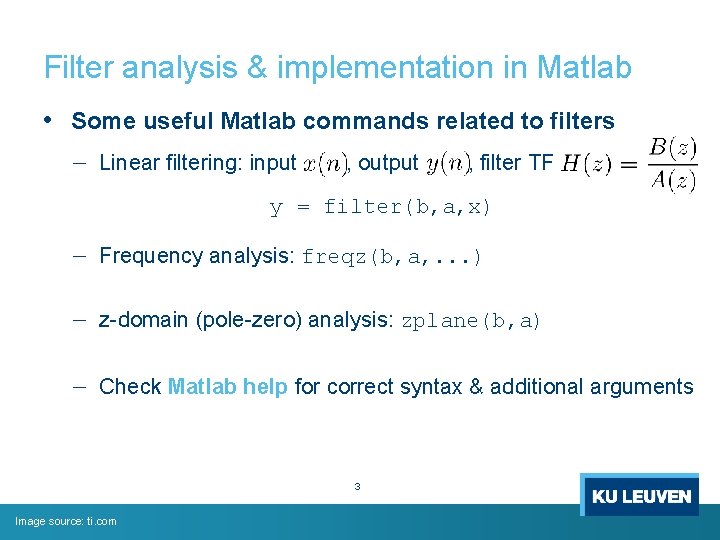 Filter analysis & implementation in Matlab

• Some useful Matlab commands related to filters

– Linear filtering: input $x(n)$, output $y(n)$, filter TF $H(z) = \frac{B(z)}{A(z)}$

y = filter(b,a,x)

– Frequency analysis: freqz(b,a,...)

– z-domain (pole-zero) analysis: zplane(b,a)

– Check Matlab help for correct syntax & additional arguments

3

KU LEUVEN

Image source: ti.com